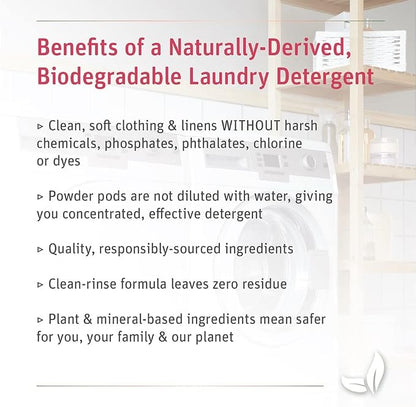 Benefits of a Naturally-Derived, Biodegradable Laundry Detergent

▹ Clean, soft clothing & linens WITHOUT harsh chemicals, phosphates, phthalates, chlorine or dyes

▹ Powder pods are not diluted with water, giving you concentrated, effective detergent

▹ Quality, responsibly-sourced ingredients

▹ Clean-rinse formula leaves zero residue

▹ Plant & mineral-based ingredients mean safer for you, your family & our planet